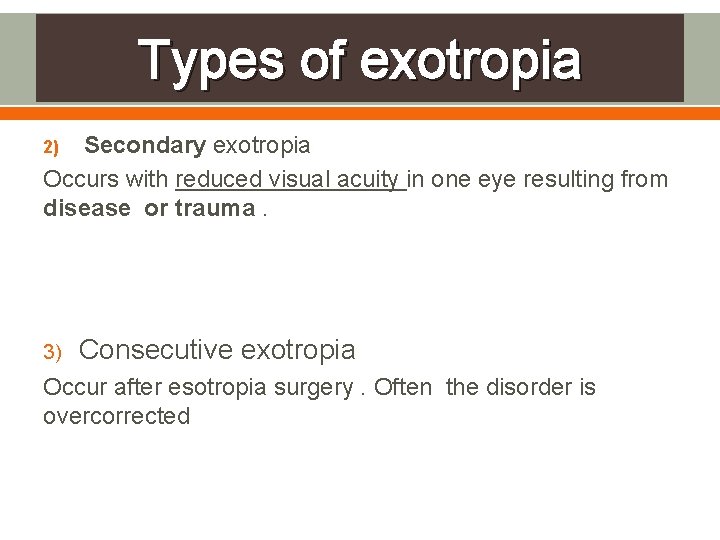 Types of exotropia

2) Secondary exotropia

Occurs with reduced visual acuity in one eye resulting from disease or trauma .

3) Consecutive exotropia

Occur after esotropia surgery . Often the disorder is overcorrected